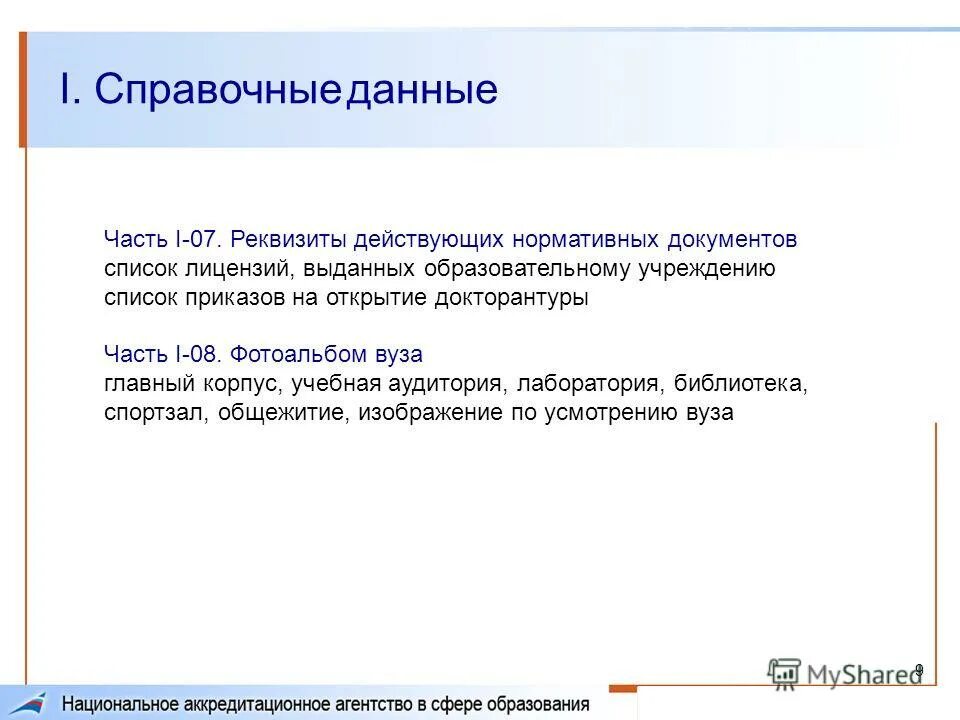 I. Справочные данные

Часть I-07. Реквизиты действующих нормативных документов
список лицензий, выданных образовательному учреждению
список приказов на открытие докторантуры

Часть I-08. Фотоальбом вуза
главный корпус, учебная аудитория, лаборатория, библиотека, спортзал, общежитие, изображение по усмотрению вуза

MyShared

9

Национальное аккредитационное агентство в сфере образования